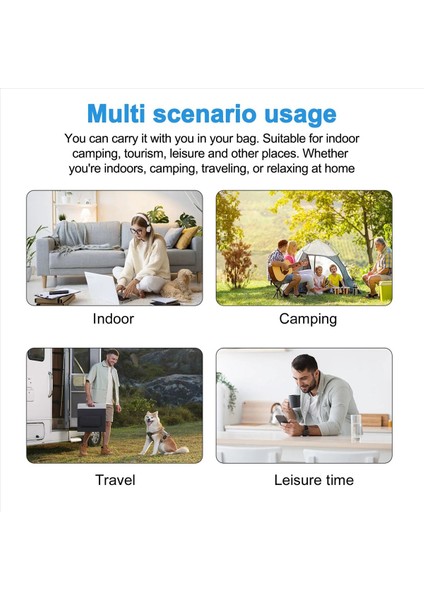 Multi scenario usage

You can carry it with you in your bag. Suitable for indoor camping, tourism, leisure and other places. Whether you're indoors, camping, traveling, or relaxing at home

Indoor

Camping

Travel

Leisure time